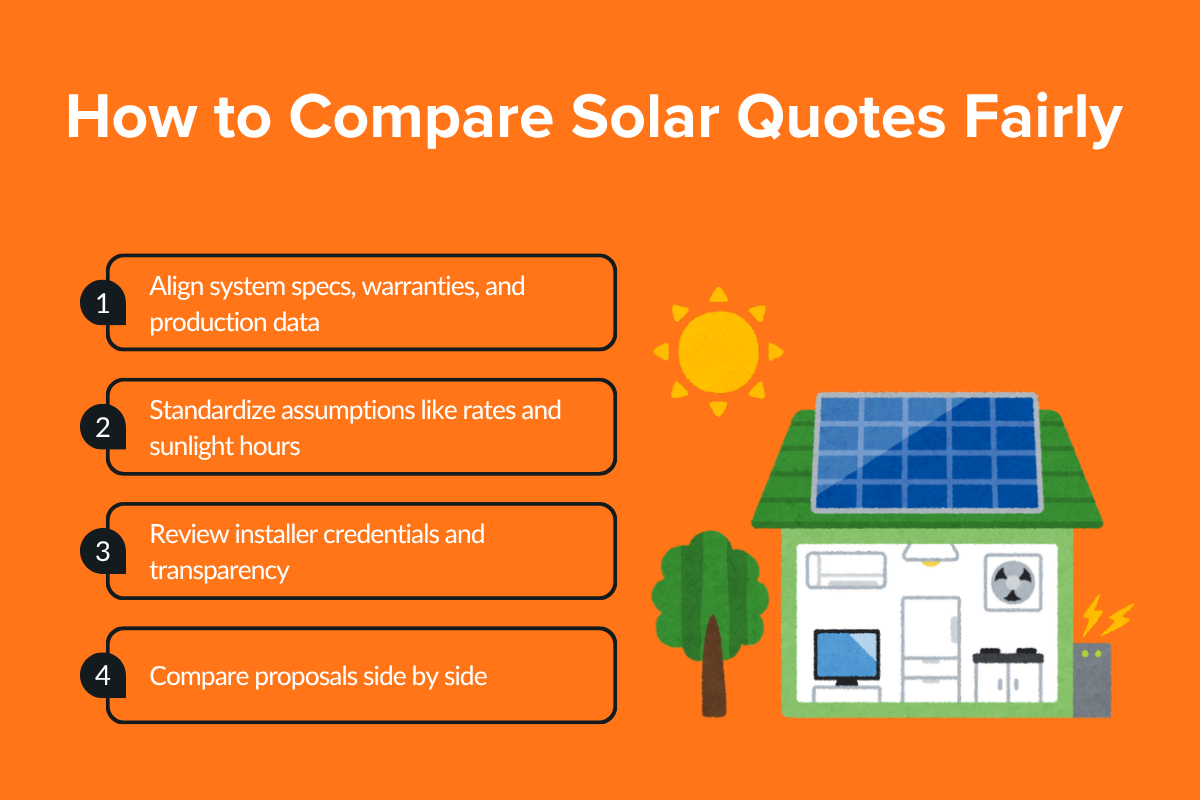 How to Compare Solar Quotes Fairly

1 Align system specs, warranties, and production data

2 Standardize assumptions like rates and sunlight hours

3 Review installer credentials and transparency

4 Compare proposals side by side